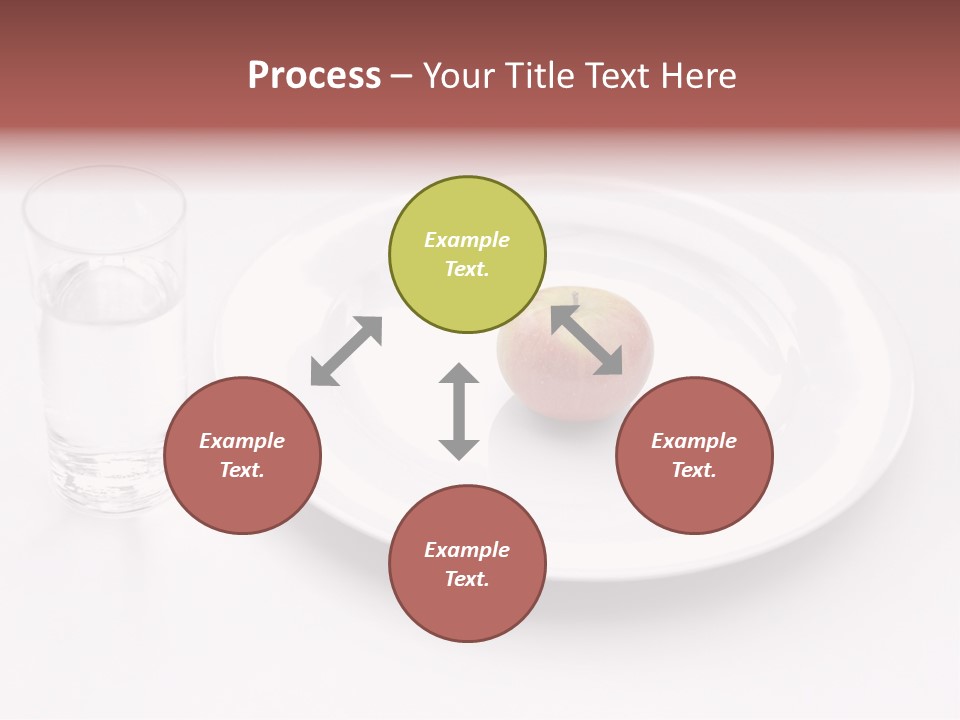 Process – Your Title Text Here

Example Text.

Example Text.

Example Text.

Example Text.